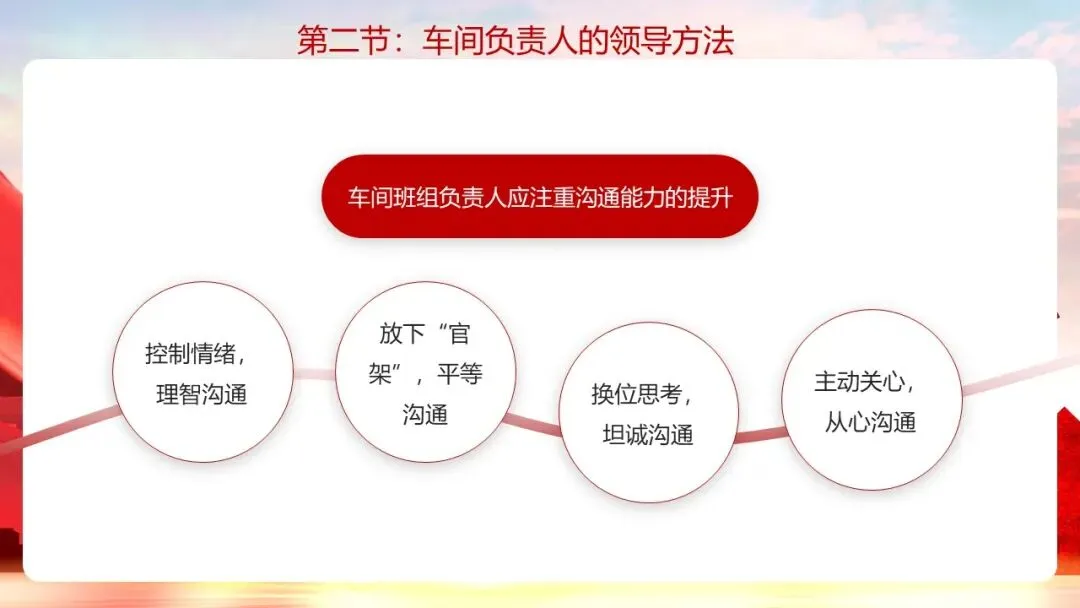 第二节：车间负责人的领导方法

车间班组负责人应注重沟通能力的提升

控制情绪，理智沟通

放下“官架”，平等沟通

换位思考，坦诚沟通

主动关心，从心沟通